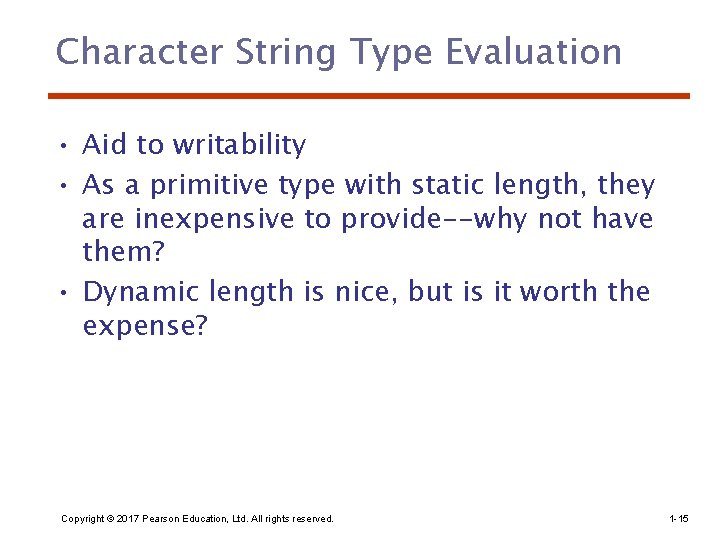 Character String Type Evaluation

• Aid to writability
• As a primitive type with static length, they are inexpensive to provide--why not have them?
• Dynamic length is nice, but is it worth the expense?

Copyright © 2017 Pearson Education, Ltd. All rights reserved.

1-15